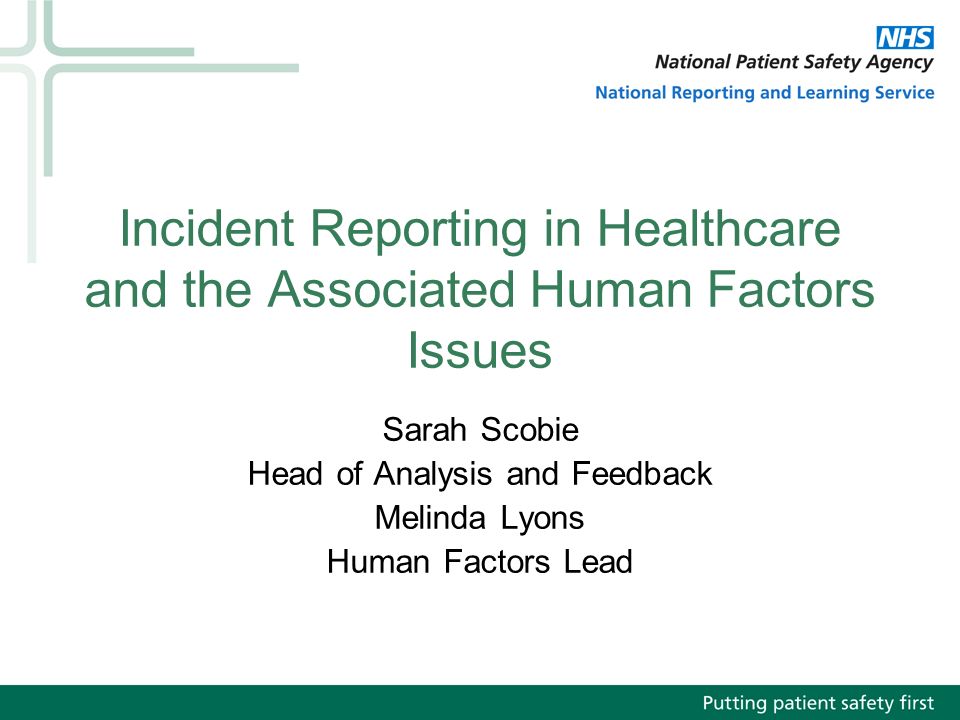 NHS
National Patient Safety Agency
National Reporting and Learning Service

Incident Reporting in Healthcare and the Associated Human Factors Issues

Sarah Scobie
Head of Analysis and Feedback
Melinda Lyons
Human Factors Lead

Putting patient safety first